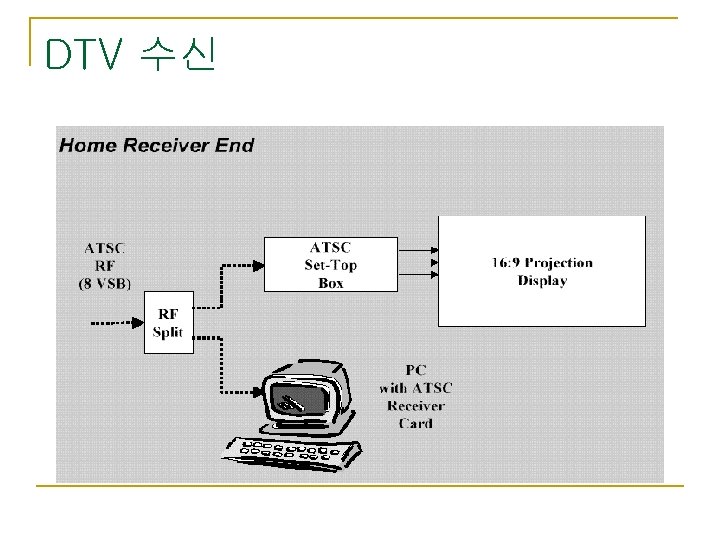 DTV 수신

Home Receiver End

ATSC
RF
(8 VSB)

RF
Split

ATSC
Set-Top
Box

16:9 Projection
Display

PC
with ATSC
Receiver
Card